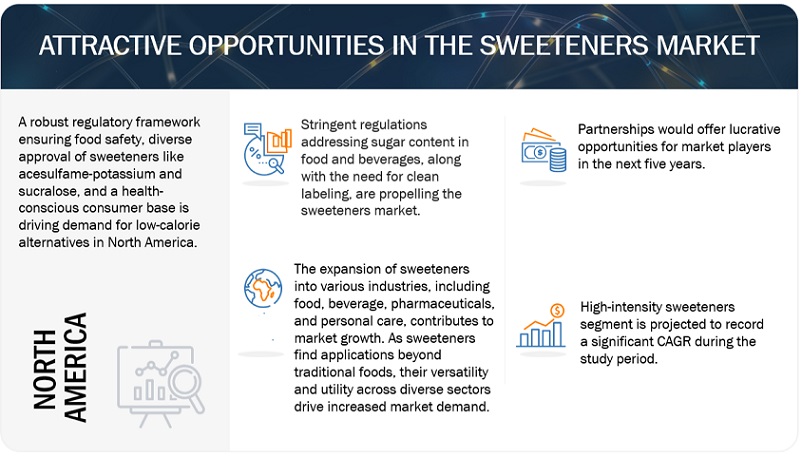 ATTRACTIVE OPPORTUNITIES IN THE SWEETENERS MARKET

A robust regulatory framework ensuring food safety, diverse approval of sweeteners like acesulfame-potassium and sucralose, and a health-conscious consumer base is driving demand for low-calorie alternatives in North America.

NORTH AMERICA

Stringent regulations addressing sugar content in food and beverages, along with the need for clean labeling, are propelling the sweeteners market.

The expansion of sweeteners into various industries, including food, beverage, pharmaceuticals, and personal care, contributes to market growth. As sweeteners find applications beyond traditional foods, their versatility and utility across diverse sectors drive increased market demand.

Partnerships would offer lucrative opportunities for market players in the next five years.

High-intensity sweeteners segment is projected to record a significant CAGR during the study period.